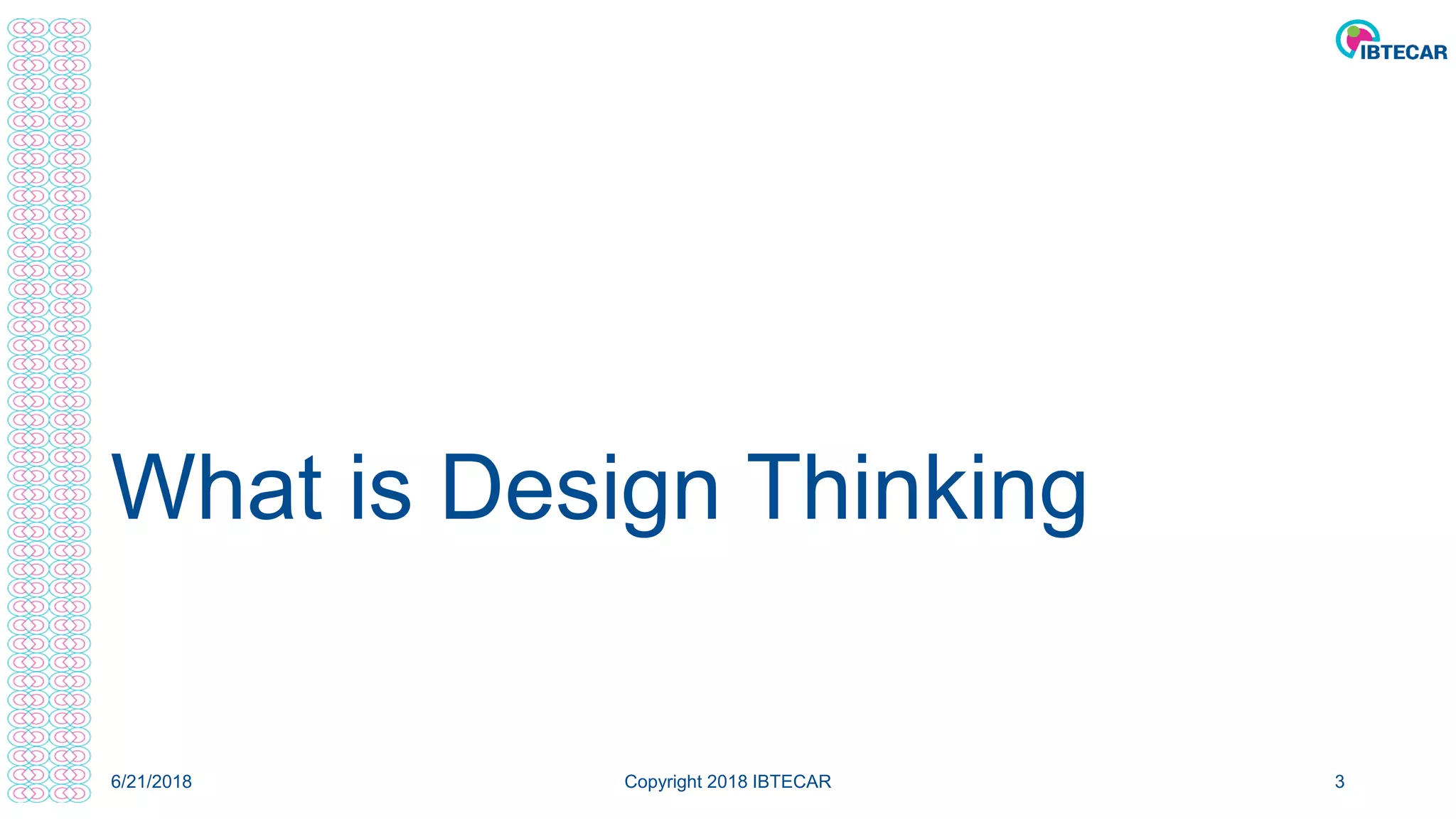 IBTECAR

What is Design Thinking

6/21/2018

Copyright 2018 IBTECAR

3